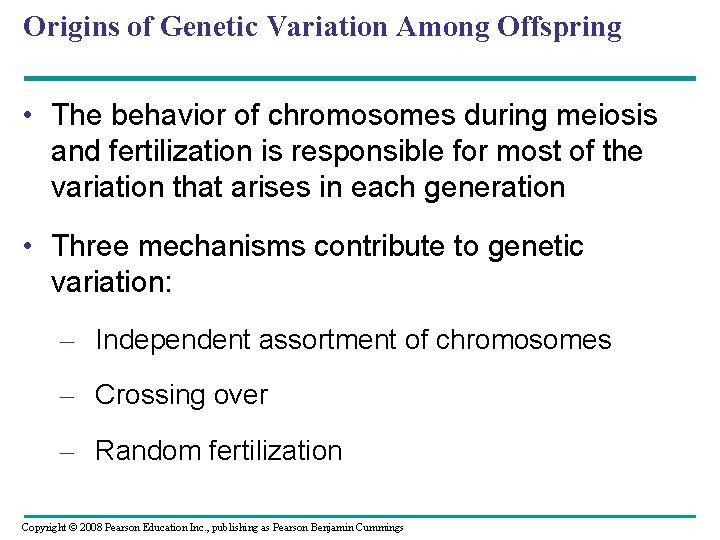 Origins of Genetic Variation Among Offspring

• The behavior of chromosomes during meiosis and fertilization is responsible for most of the variation that arises in each generation

• Three mechanisms contribute to genetic variation:

– Independent assortment of chromosomes

– Crossing over

– Random fertilization

Copyright © 2008 Pearson Education Inc., publishing as Pearson Benjamin Cummings